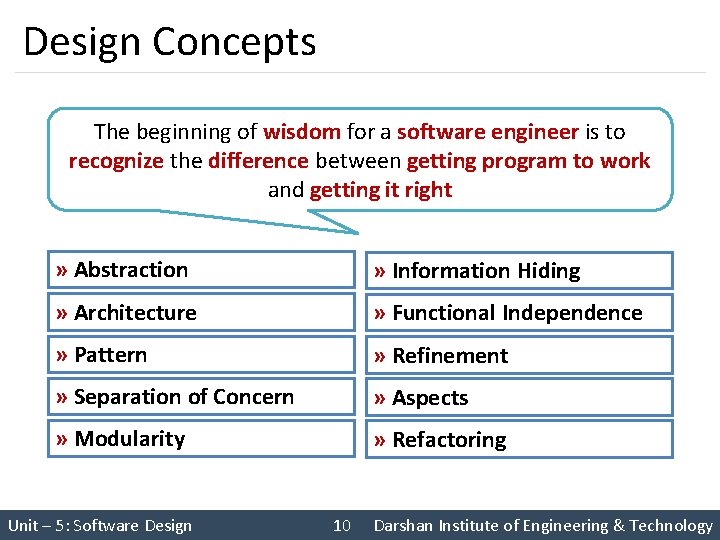 Design Concepts

The beginning of wisdom for a software engineer is to recognize the difference between getting program to work and getting it right

» Abstraction

» Architecture

» Pattern

» Separation of Concern

» Modularity

» Information Hiding

» Functional Independence

» Refinement

» Aspects

» Refactoring

Unit – 5: Software Design 10 Darshan Institute of Engineering & Technology